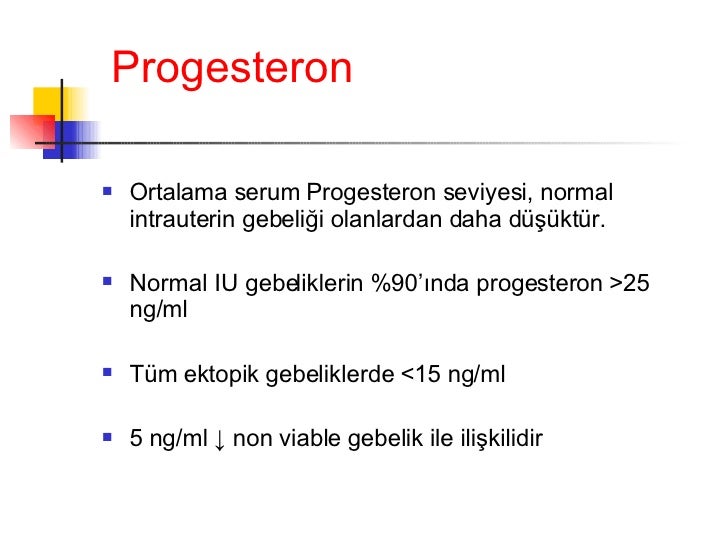 Progesteron

▪ Ortalama serum Progesteron seviyesi, normal intrauterin gebeliği olanlardan daha düşüktür.

▪ Normal IU gebeliklerin %90'ında progesteron >25 ng/ml

▪ Tüm ektopik gebeliklerde <15 ng/ml

▪ 5 ng/ml ↓ non viable gebelik ile ilişkilidir